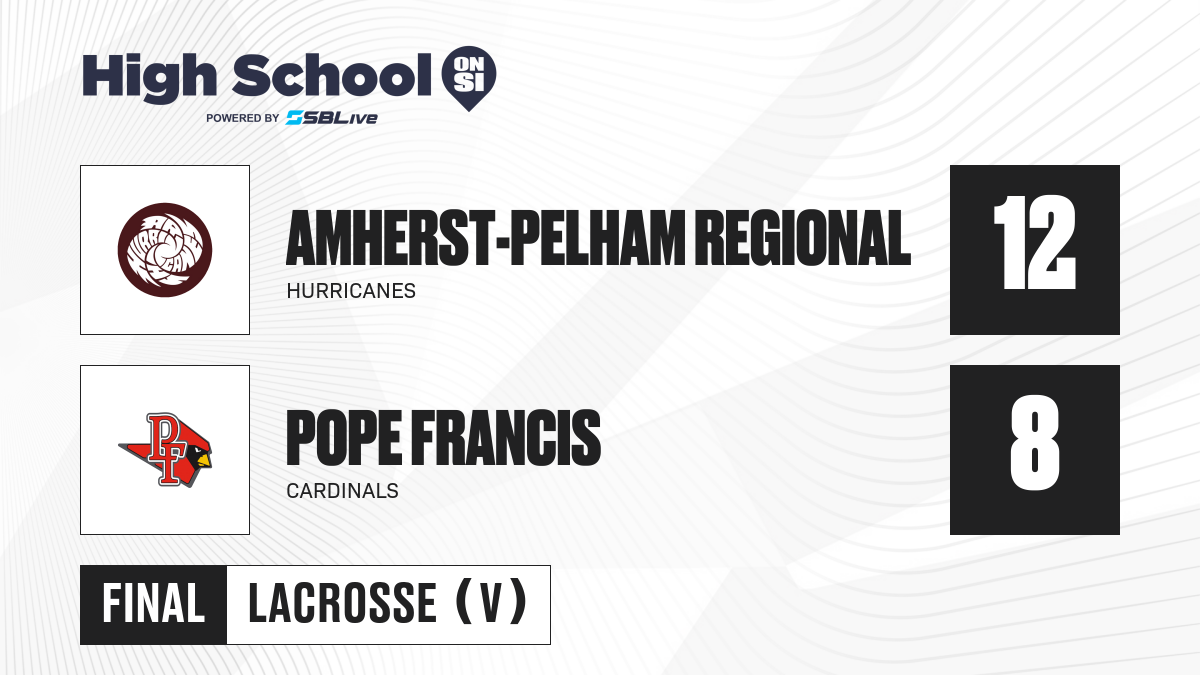 High School ON SI
POWERED BY SBLive

AMHERST-PELHAM REGIONAL
HURRICANES
12

PF
POPE FRANCIS
CARDINALS
8

FINAL
LACROSSE (V)